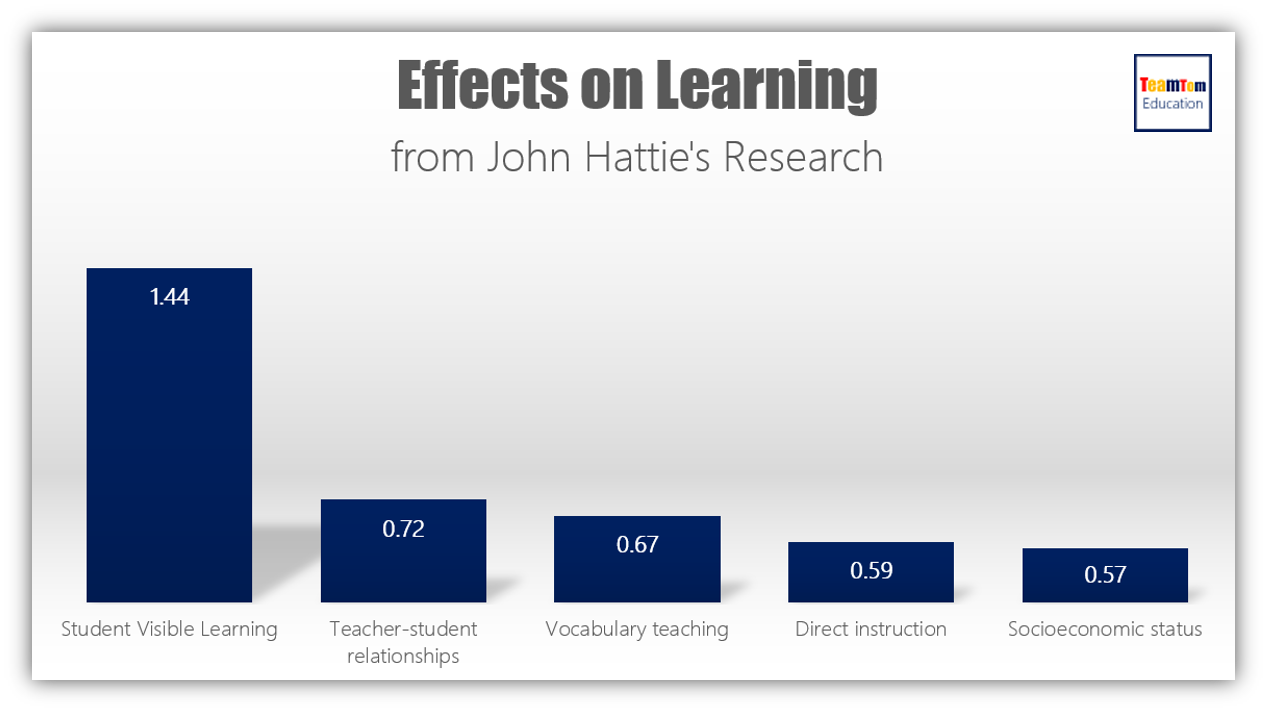 Effects on Learning
from John Hattie's Research

TeamTom Education

1.44
0.72
0.67
0.59
0.57

Student Visible Learning
Teacher-student relationships
Vocabulary teaching
Direct instruction
Socioeconomic status